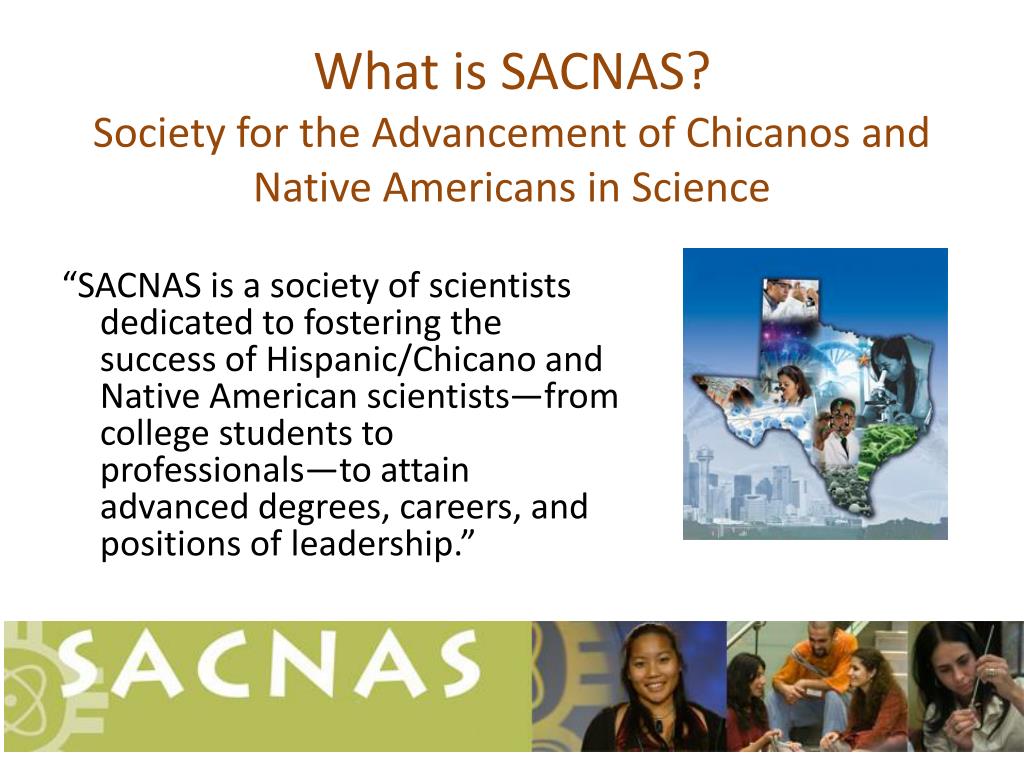 What is SACNAS?
Society for the Advancement of Chicanos and Native Americans in Science

“SACNAS is a society of scientists dedicated to fostering the success of Hispanic/Chicano and Native American scientists—from college students to professionals—to attain advanced degrees, careers, and positions of leadership.”

SACNAS